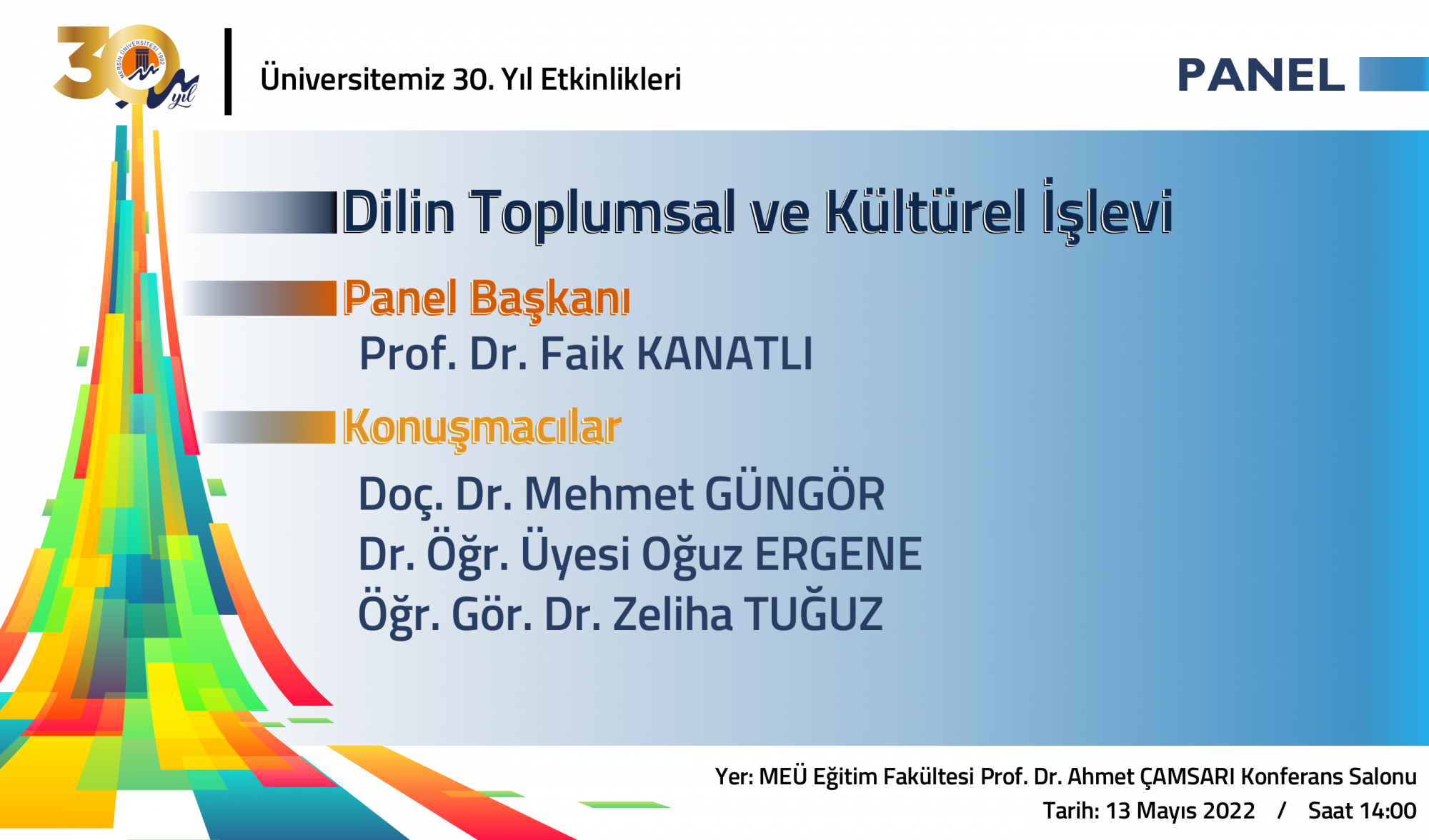 30 yıl
MERSİN ÜNİVERSİTESİ 1992

Üniversitemiz 30. Yıl Etkinlikleri

PANEL

Dilin Toplumsal ve Kültürel İşlevi

Panel Başkanı
Prof. Dr. Faik KANATLI

Konuşmacılar
Doç. Dr. Mehmet GÜNGÖR
Dr. Öğr. Üyesi Oğuz ERGENE
Öğr. Gör. Dr. Zeliha TUĞUZ

Yer: MEÜ Eğitim Fakültesi Prof. Dr. Ahmet ÇAMSARI Konferans Salonu
Tarih: 13 Mayıs 2022 / Saat 14:00